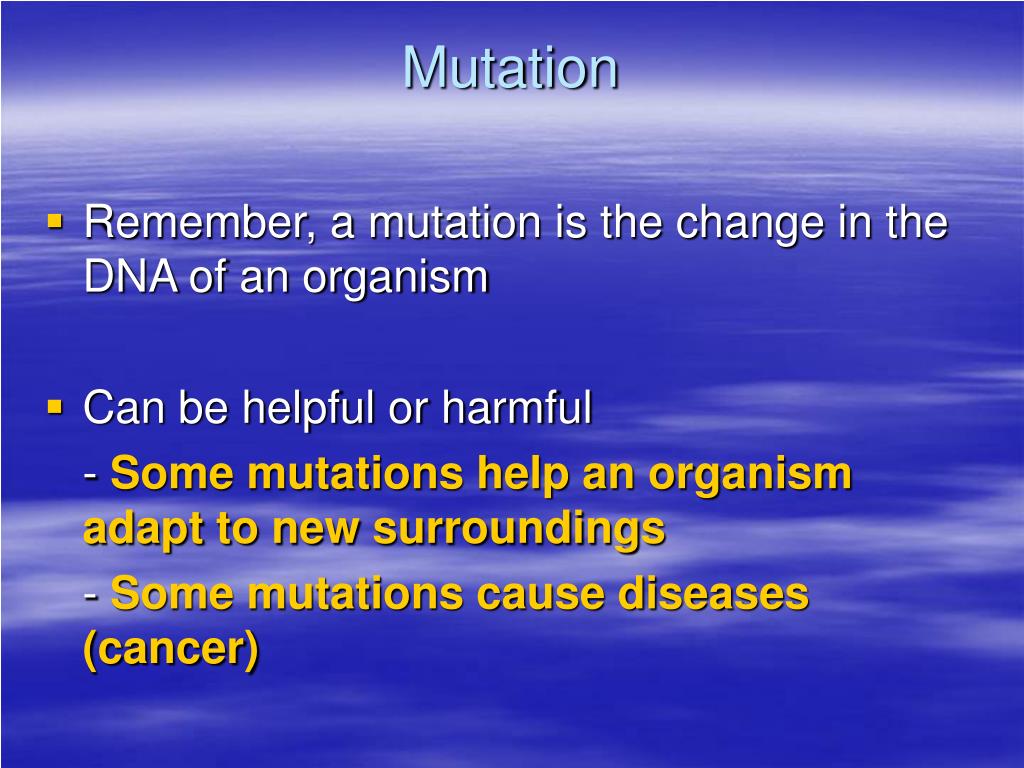 Mutation

▪ Remember, a mutation is the change in the DNA of an organism

▪ Can be helpful or harmful

- Some mutations help an organism adapt to new surroundings

- Some mutations cause diseases (cancer)